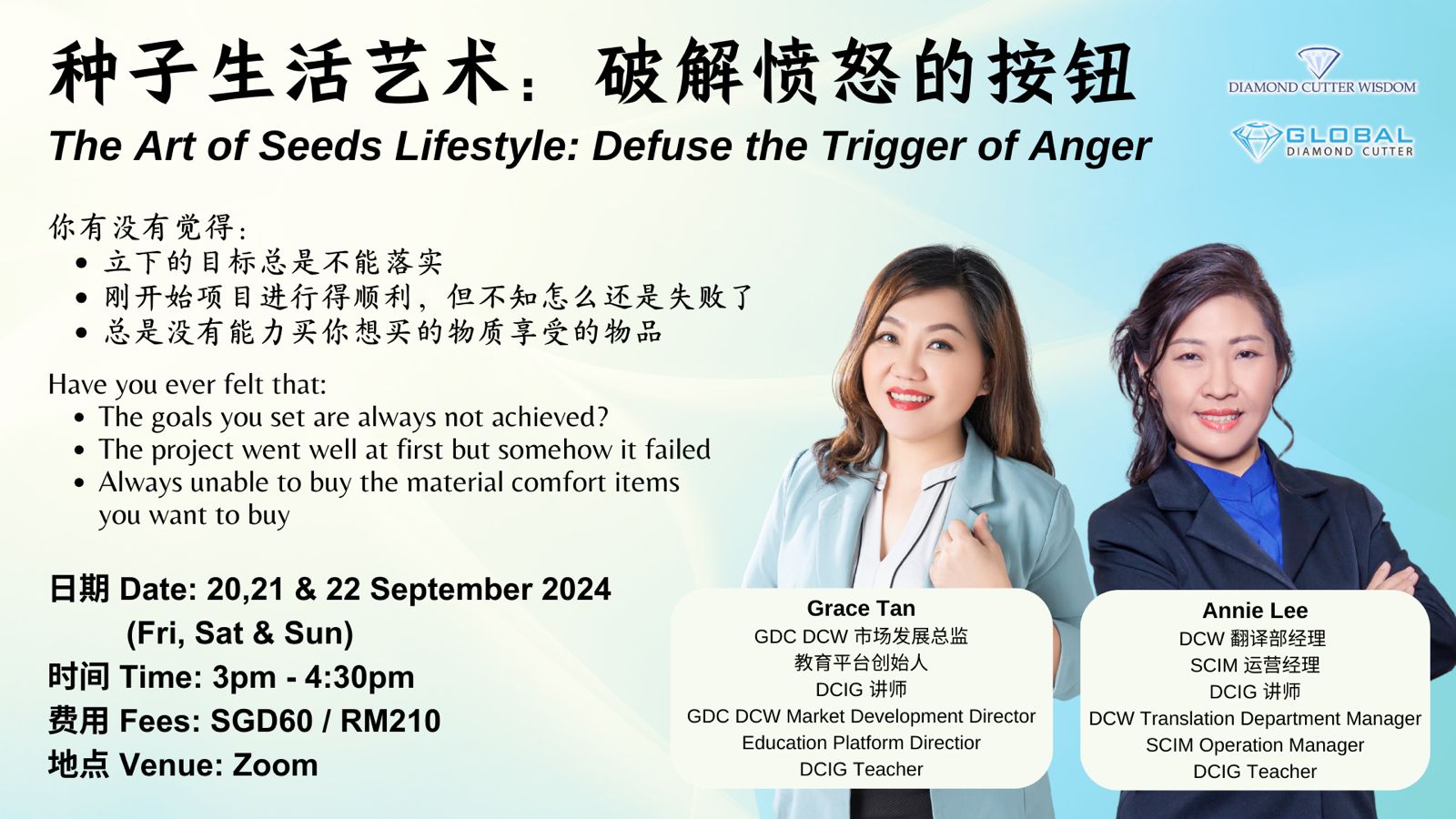 种子生活艺术：破解愤怒的按钮
The Art of Seeds Lifestyle: Defuse the Trigger of Anger

DIAMOND CUTTER WISDOM

GLOBAL DIAMOND CUTTER

你有没有觉得：
• 立下的目标总是不能落实
• 刚开始项目进行得顺利，但不知怎么还是失败了
• 总是没有能力买你想买的物质享受的物品

Have you ever felt that:
• The goals you set are always not achieved?
• The project went well at first but somehow it failed
• Always unable to buy the material comfort items you want to buy

日期 Date: 20,21 & 22 September 2024
(Fri, Sat & Sun)
时间 Time: 3pm - 4:30pm
费用 Fees: SGD60 / RM210
地点 Venue: Zoom

Grace Tan
GDC DCW 市场发展总监
教育平台创始人
DCIG 讲师
GDC DCW Market Development Director
Education Platform Directior
DCIG Teacher

Annie Lee
DCW 翻译部经理
SCIM 运营经理
DCIG 讲师
DCW Translation Department Manager
SCIM Operation Manager
DCIG Teacher